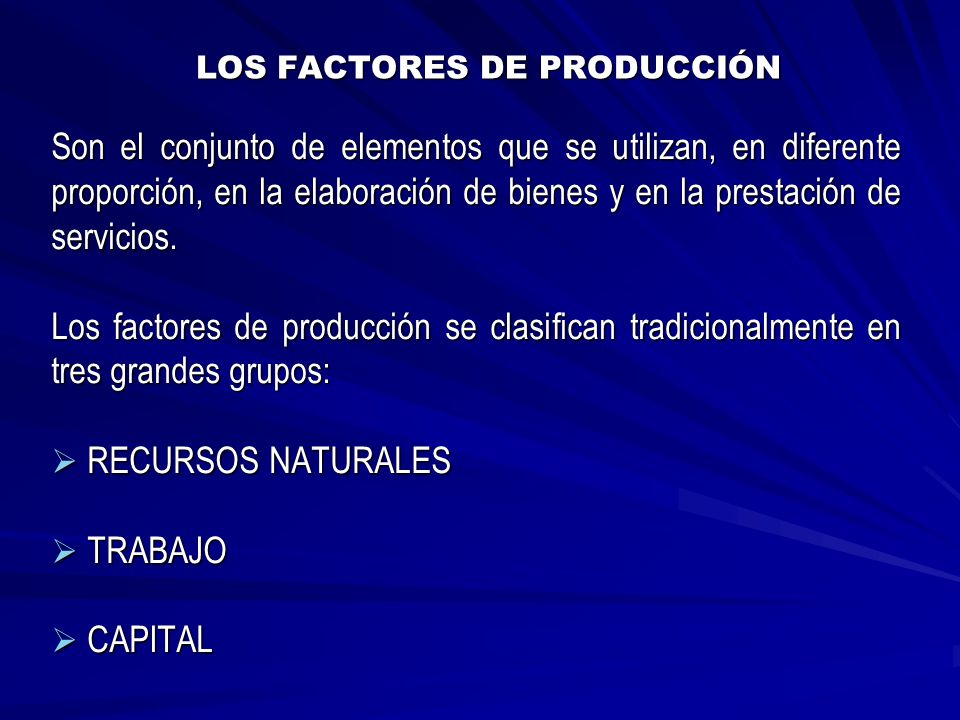 LOS FACTORES DE PRODUCCIÓN

Son el conjunto de elementos que se utilizan, en diferente proporción, en la elaboración de bienes y en la prestación de servicios.

Los factores de producción se clasifican tradicionalmente en tres grandes grupos:

➢ RECURSOS NATURALES

➢ TRABAJO

➢ CAPITAL